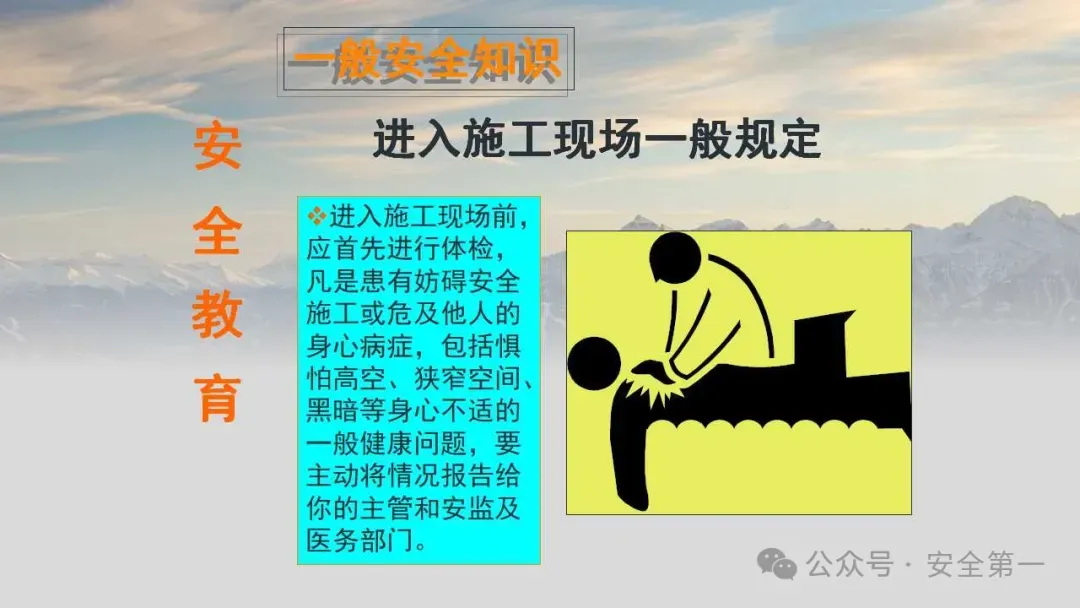 一般安全知识

安全教育

进入施工现场一般规定

❖进入施工现场前，应首先进行体检，凡是患有妨碍安全施工或危及他人的身心病症，包括惧怕高空、狭窄空间、黑暗等身心不适的一般健康问题，要主动将情况报告给你的主管和安监及医务部门。

公众号 · 安全第一